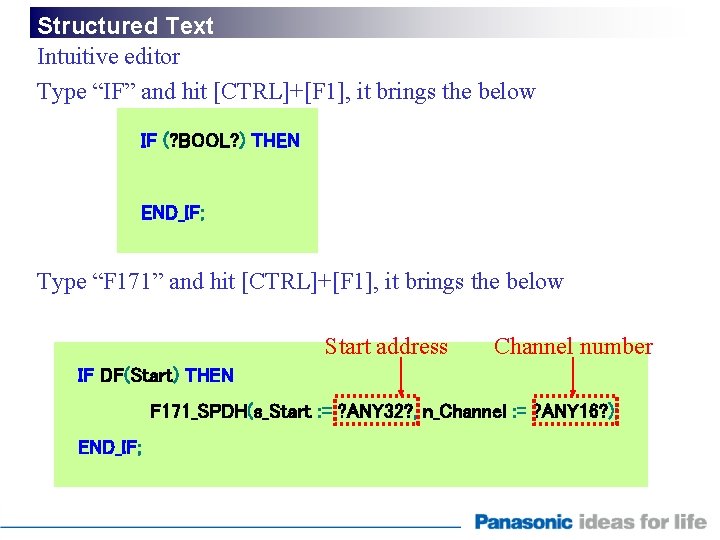 Structured Text

Intuitive editor

Type “IF” and hit [CTRL]+[F1], it brings the below

IF (?BOOL?) THEN

END_IF;

Type “F171” and hit [CTRL]+[F1], it brings the below

Start address

Channel number

IF DF(Start) THEN

F171_SPDH(s_Start := ?ANY32?, n_Channel := ?ANY16?)

END_IF;

Panasonic ideas for life